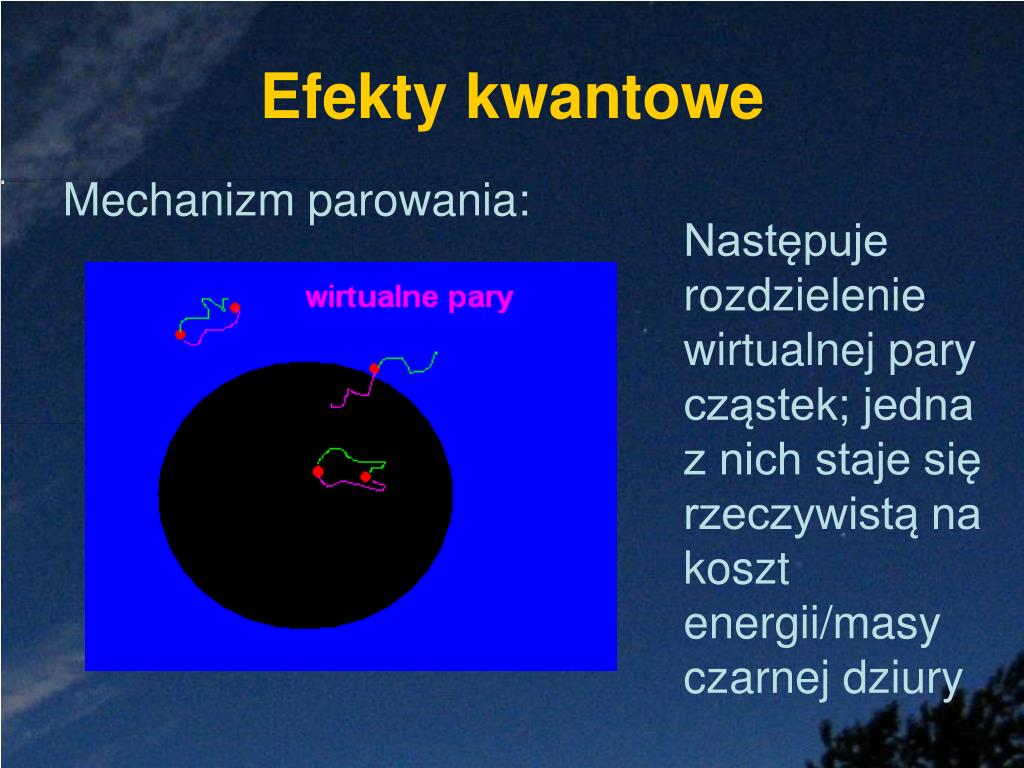 Efekty kwantowe

Mechanizm parowania:

wirtualne pary

Następuje rozdzielenie wirtualnej pary cząstek; jedna z nich staje się rzeczywistą na koszt energii/masy czarnej dziury